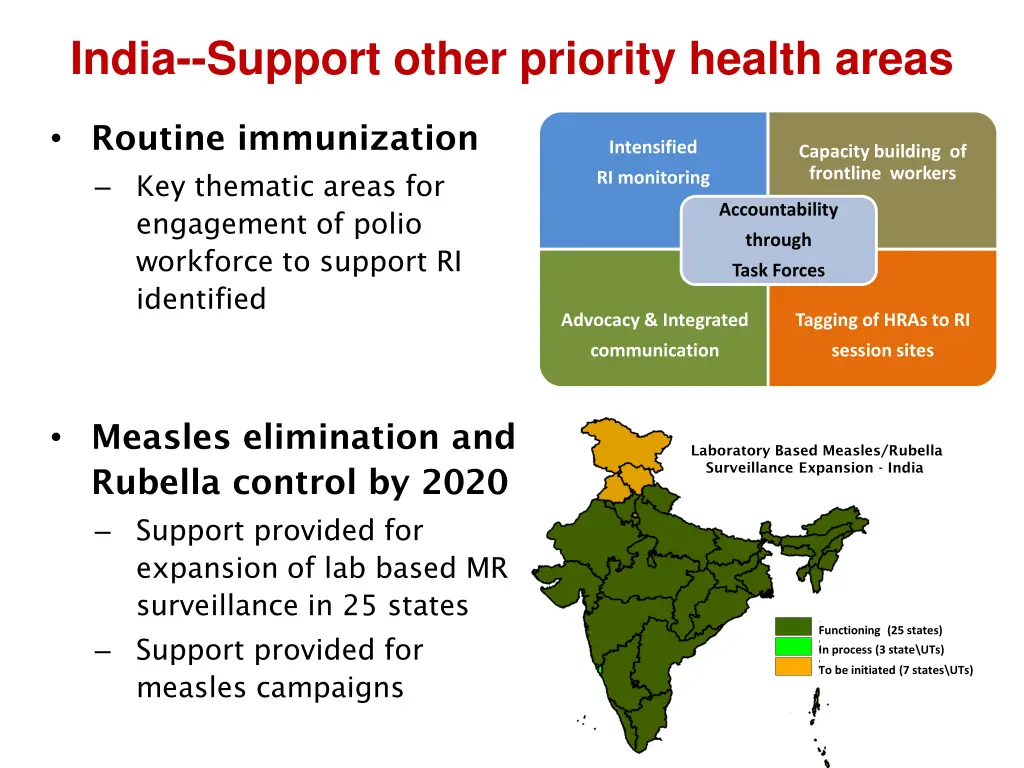 India--Support other priority health areas

• Routine immunization
– Key thematic areas for engagement of polio workforce to support RI identified

Intensified RI monitoring

Capacity building of frontline workers

Accountability through Task Forces

Advocacy & Integrated communication

Tagging of HRAs to RI session sites

• Measles elimination and Rubella control by 2020
– Support provided for expansion of lab based MR surveillance in 25 states
– Support provided for measles campaigns

Laboratory Based Measles/Rubella Surveillance Expansion - India

Functioning (25 states)
In process (3 state\UTs)
To be initiated (7 states\UTs)